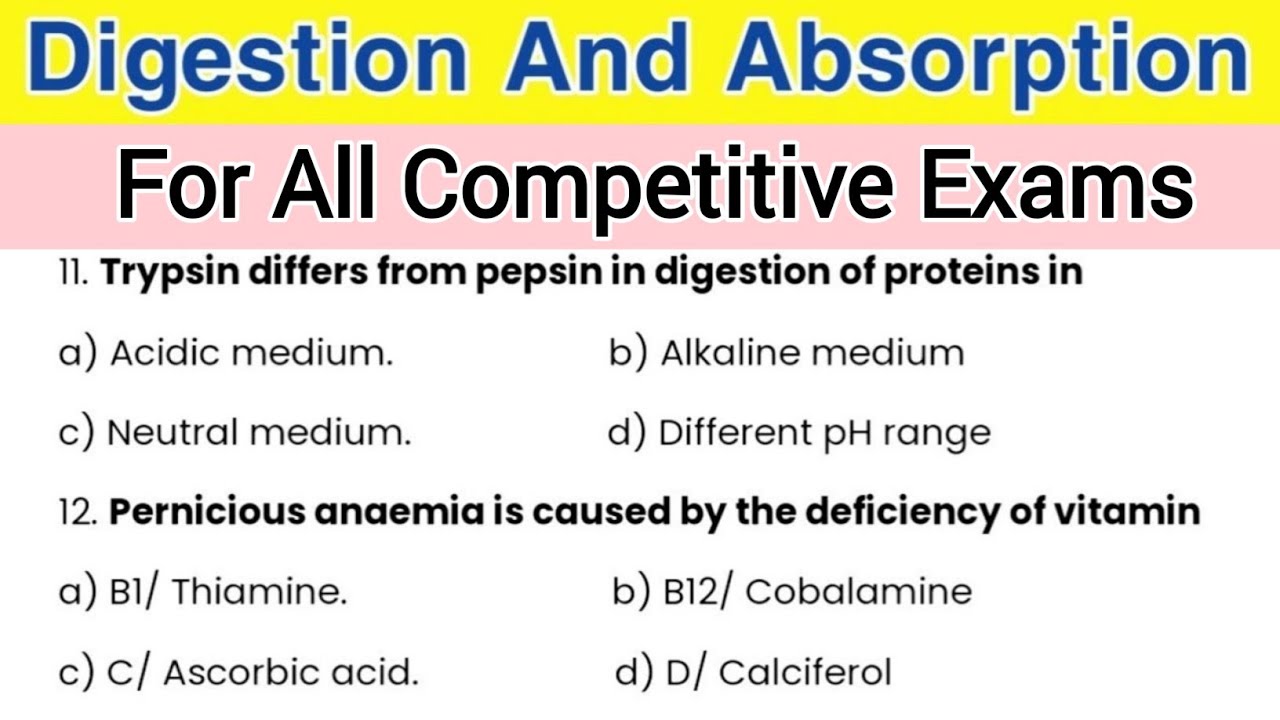 Digestion And Absorption

For All Competitive Exams

11. Trypsin differs from pepsin in digestion of proteins in

a) Acidic medium.

b) Alkaline medium

c) Neutral medium.

d) Different pH range

12. Pernicious anaemia is caused by the deficiency of vitamin

a) B1/ Thiamine.

b) B12/ Cobalamine

c) C/ Ascorbic acid.

d) D/ Calciferol